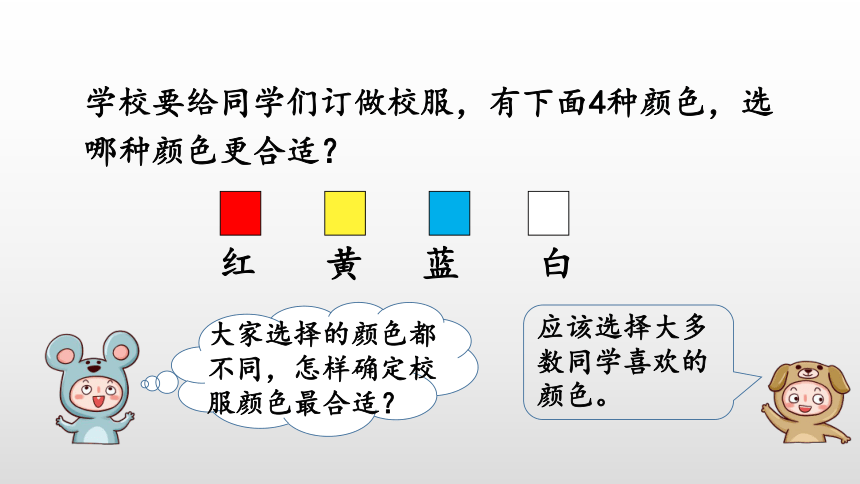 学校要给同学们订做校服，有下面4种颜色，选哪种颜色更合适？

红　黄　蓝　白

大家选择的颜色都不同，怎样确定校服颜色最合适？

应该选择大多数同学喜欢的颜色。